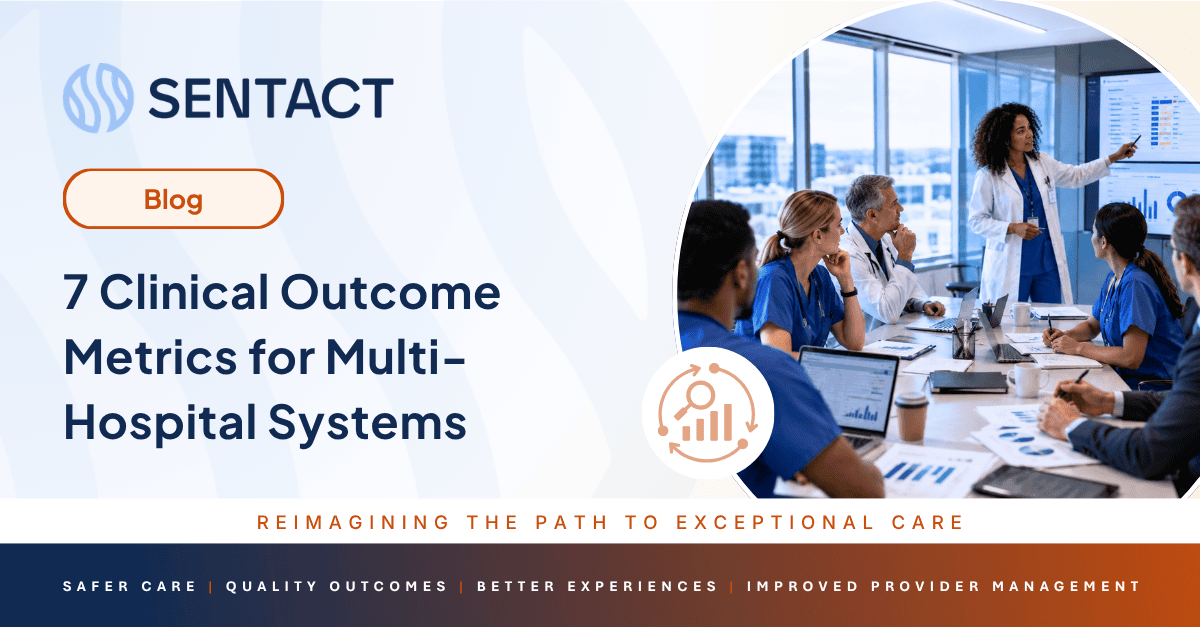 SENTACT

Blog

7 Clinical Outcome Metrics for Multi-Hospital Systems

REIMAGINING THE PATH TO EXCEPTIONAL CARE

SAFER CARE | QUALITY OUTCOMES | BETTER EXPERIENCES | IMPROVED PROVIDER MANAGEMENT